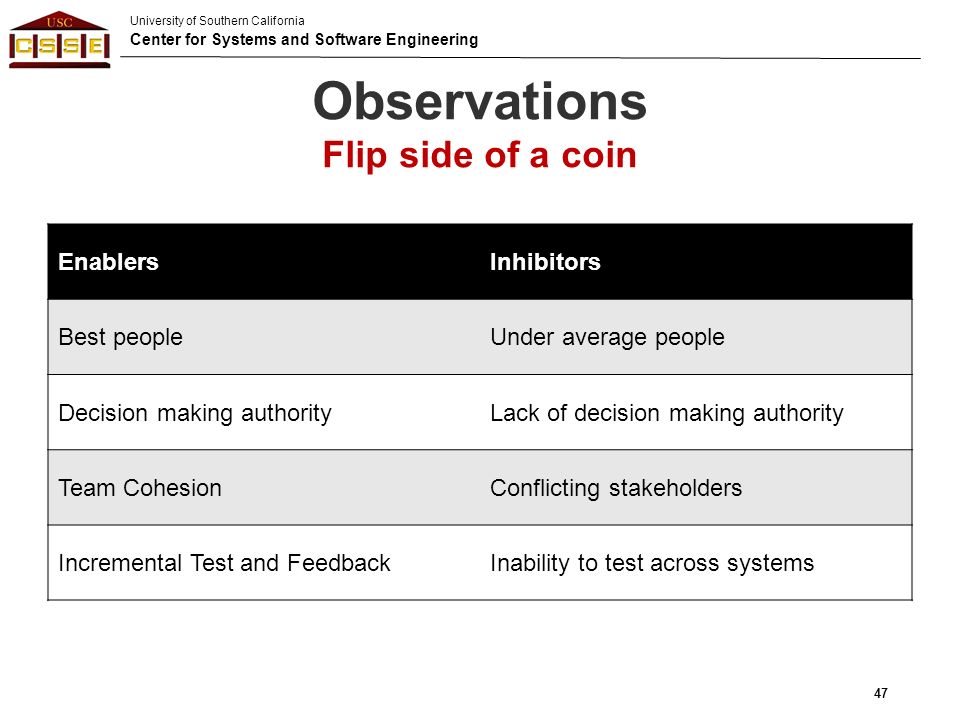 USC
CSSE

University of Southern California
Center for Systems and Software Engineering

Observations
Flip side of a coin

| Enablers | Inhibitors |
|---|---|
| Best people | Under average people |
| Decision making authority | Lack of decision making authority |
| Team Cohesion | Conflicting stakeholders |
| Incremental Test and Feedback | Inability to test across systems |

47